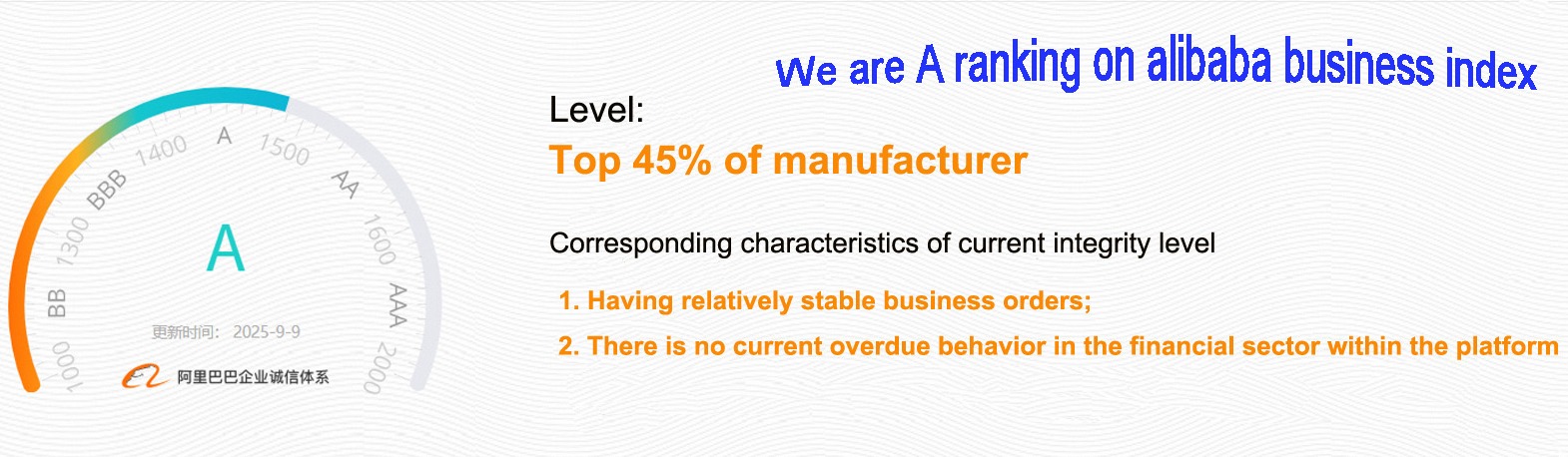 We are A ranking on alibaba business index

1000 BB 1300 BBB 1400 A 1500 AA 1600 AAA 2000

A

更新时间: 2025-9-9

阿里巴巴企业诚信体系

Level:

Top 45% of manufacturer

Corresponding characteristics of current integrity level

1. Having relatively stable business orders;

2. There is no current overdue behavior in the financial sector within the platform